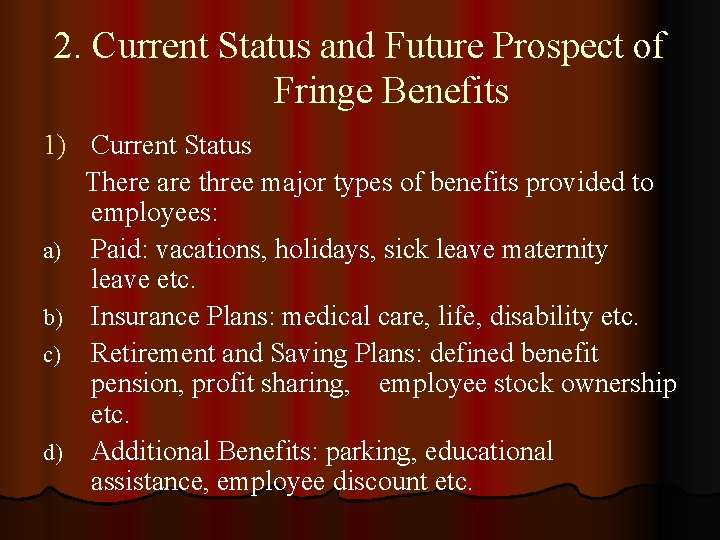 2. Current Status and Future Prospect of Fringe Benefits

1) Current Status

There are three major types of benefits provided to employees:

a) Paid: vacations, holidays, sick leave maternity leave etc.

b) Insurance Plans: medical care, life, disability etc.

c) Retirement and Saving Plans: defined benefit pension, profit sharing, employee stock ownership etc.

d) Additional Benefits: parking, educational assistance, employee discount etc.